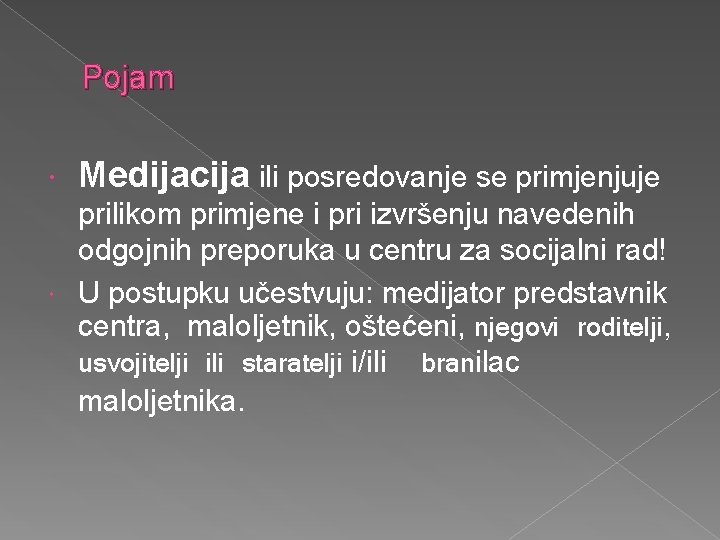 Pojam

Medijacija ili posredovanje se primjenjuje prilikom primjene i pri izvršenju navedenih odgojnih preporuka u centru za socijalni rad!

U postupku učestvuju: medijator predstavnik centra, maloljetnik, oštećeni, njegovi roditelji, usvojitelji ili staratelji i/ili branilac maloljetnika.